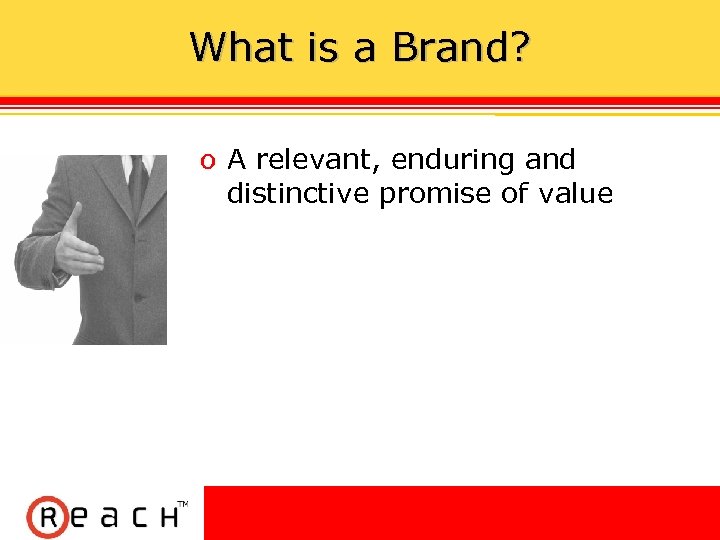 What is a Brand?

o A relevant, enduring and distinctive promise of value

ReacH™